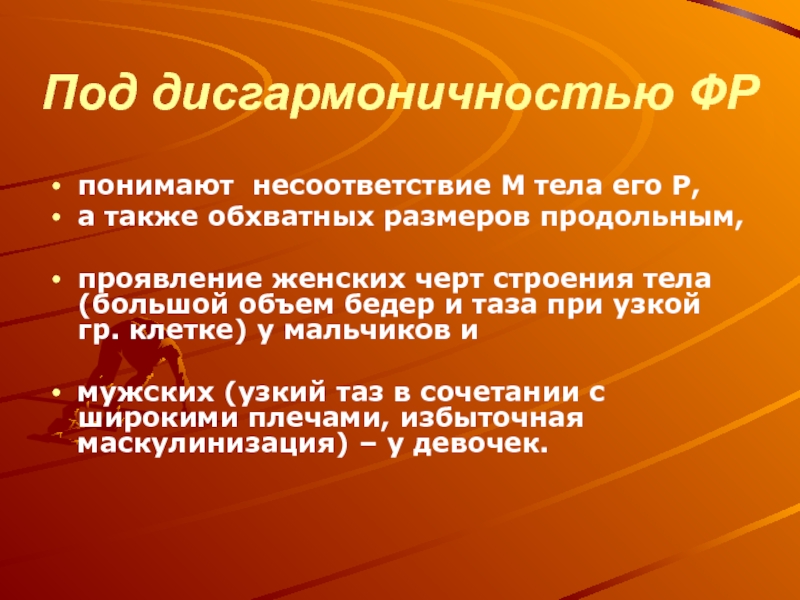 Под дисгармоничностью ФР

• понимают  несоответствие М тела его Р,
• а также обхватных размеров продольным,

• проявление женских черт строения тела (большой объем бедер и таза при узкой гр. клетке) у мальчиков и

• мужских (узкий таз в сочетании с широкими плечами, избыточная маскулинизация) – у девочек.